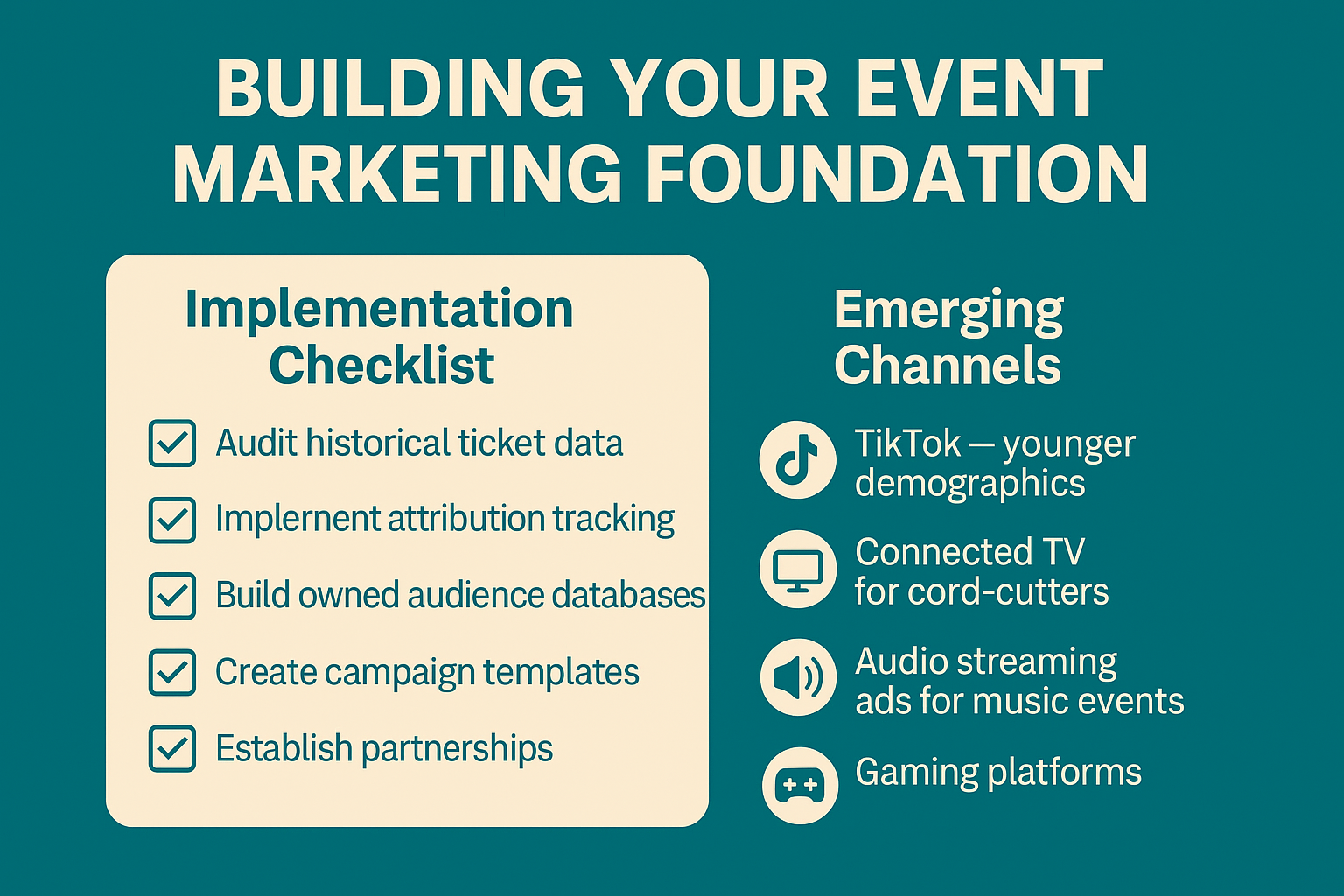 BUILDING YOUR EVENT MARKETING FOUNDATION

Implementation Checklist

Audit historical ticket data

Implernent attribution tracking

Build owned audience databases

Create campaign templates

Establish partnerships

Emerging Channels

TikTok — younger demographics

Connected TV for cord-cutters

Audio streaming ads for music events

Gaming platforms